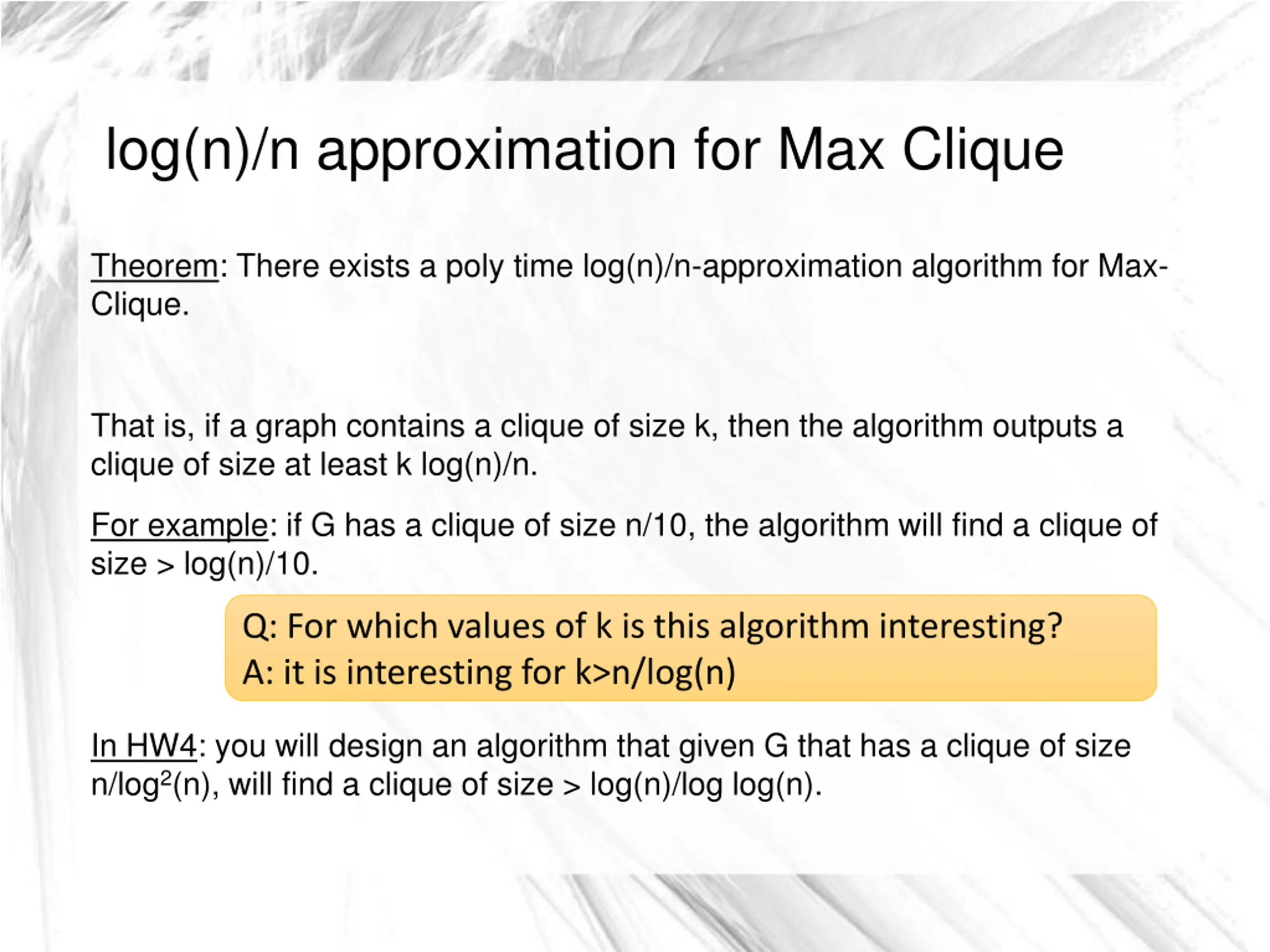 log(n)/n approximation for Max Clique

Theorem: There exists a poly time log(n)/n-approximation algorithm for Max-Clique.

That is, if a graph contains a clique of size k, then the algorithm outputs a clique of size at least k log(n)/n.

For example: if G has a clique of size n/10, the algorithm will find a clique of size > log(n)/10.

Q: For which values of k is this algorithm interesting?
A: it is interesting for k>n/log(n)

In HW4: you will design an algorithm that given G that has a clique of size n/log$^2$(n), will find a clique of size > log(n)/log log(n).